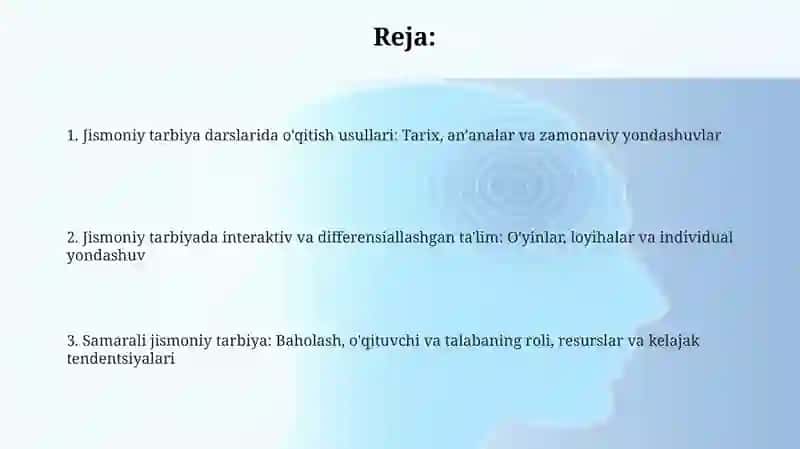 Reja:

1. Jismoniy tarbiya darslarida o'qitish usullari: Tarix, an'analar va zamonaviy yondashuvlar

2. Jismoniy tarbiyada interaktiv va differensiallashgan ta'lim: O'yinlar, loyihalar va individual yondashuv

3. Samarali jismoniy tarbiya: Baholash, o'qituvchi va talabaning roli, resurslar va kelajak tendentsiyalari